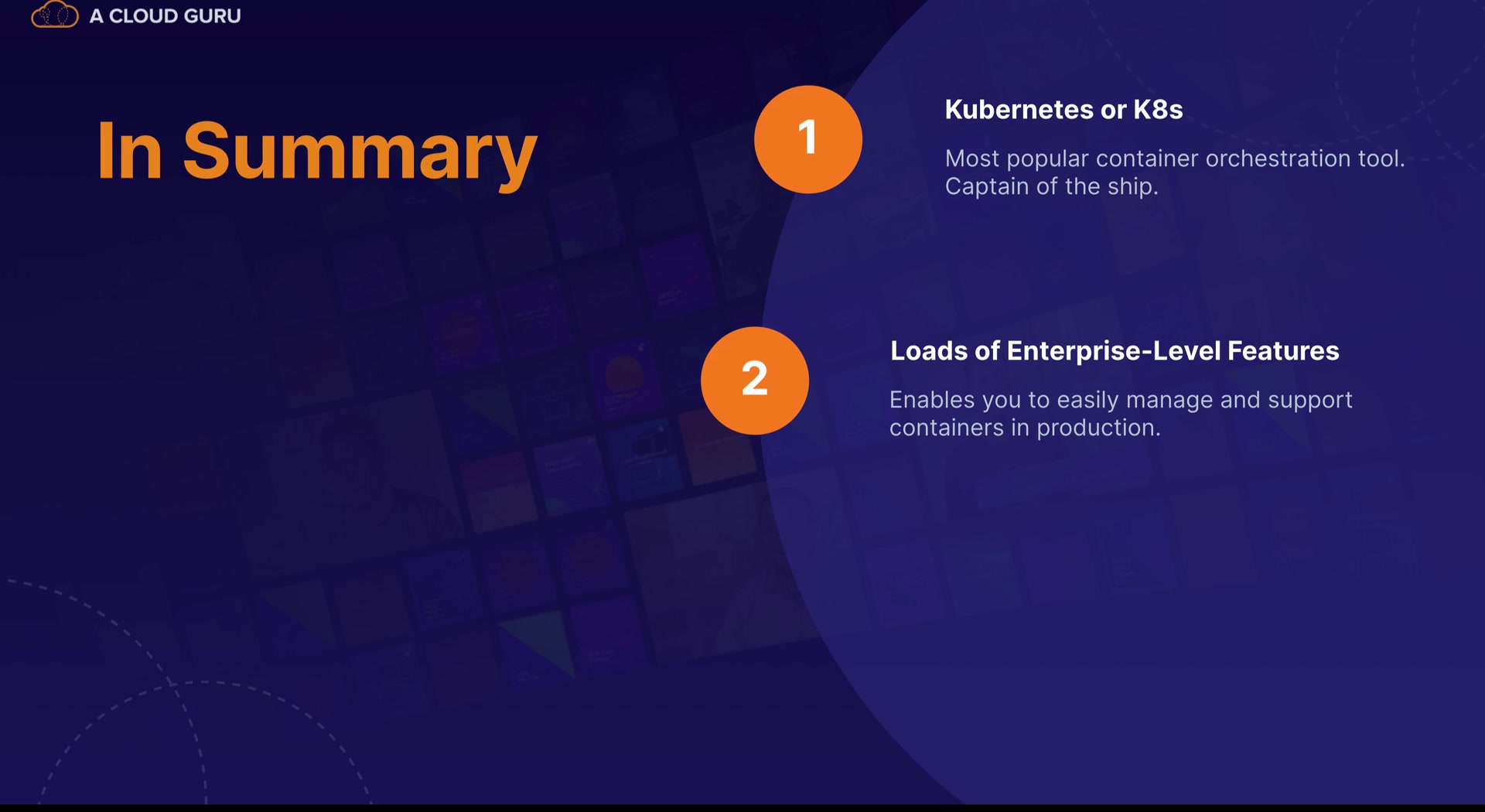 A CLOUD GURU

In Summary

1

Kubernetes or K8s

Most popular container orchestration tool. Captain of the ship.

2

Loads of Enterprise-Level Features

Enables you to easily manage and support containers in production.